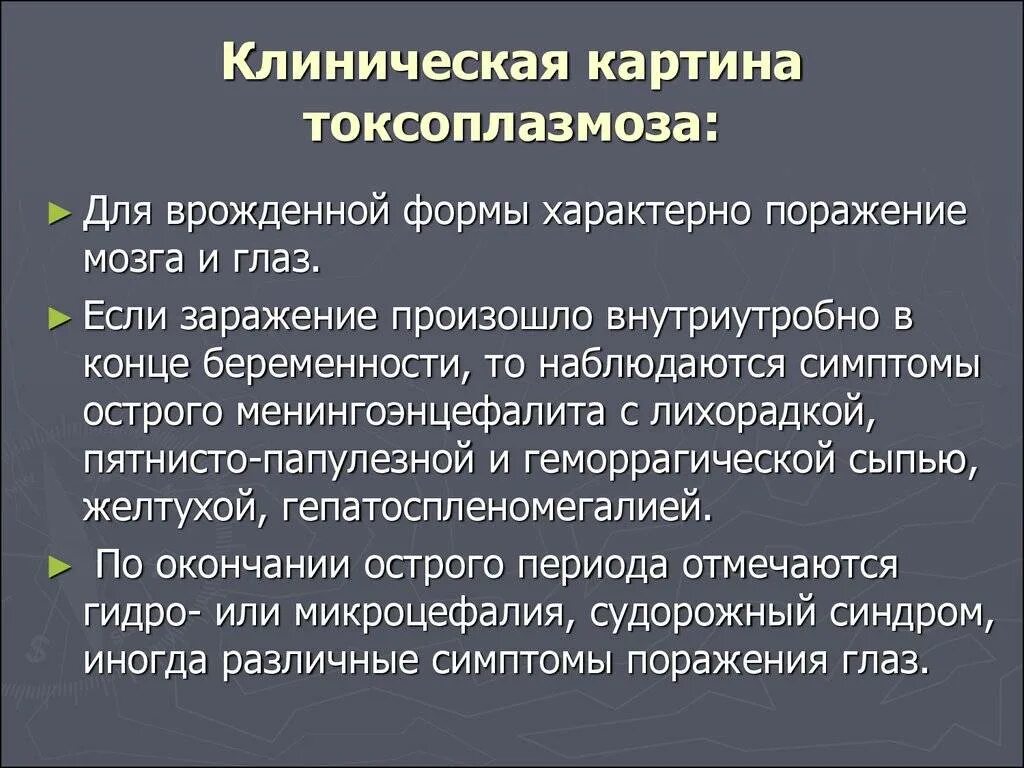 Клиническая картина токсоплазмоза:

► Для врожденной формы характерно поражение мозга и глаз.

► Если заражение произошло внутриутробно в конце беременности, то наблюдаются симптомы острого менингоэнцефалита с лихорадкой, пятнисто-папулезной и геморрагической сыпью, желтухой, гепатоспленомегалией.

► По окончании острого периода отмечаются гидро- или микроцефалия, судорожный синдром, иногда различные симптомы поражения глаз.